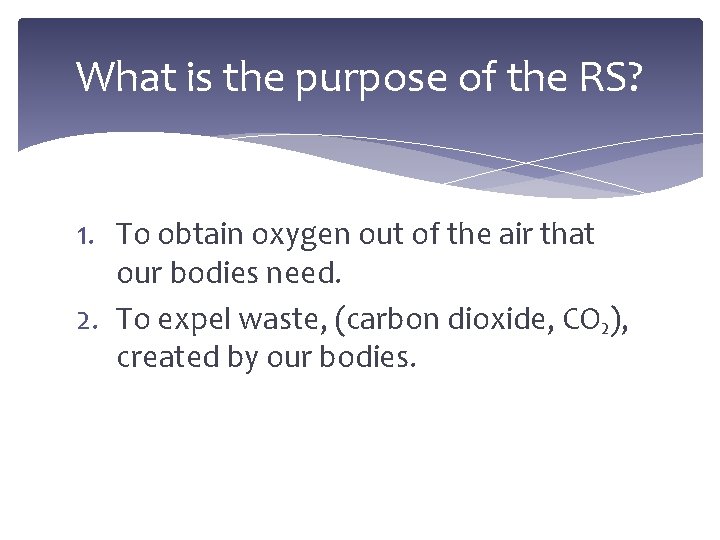 What is the purpose of the RS?

1. To obtain oxygen out of the air that our bodies need.
2. To expel waste, (carbon dioxide, $CO_2$), created by our bodies.